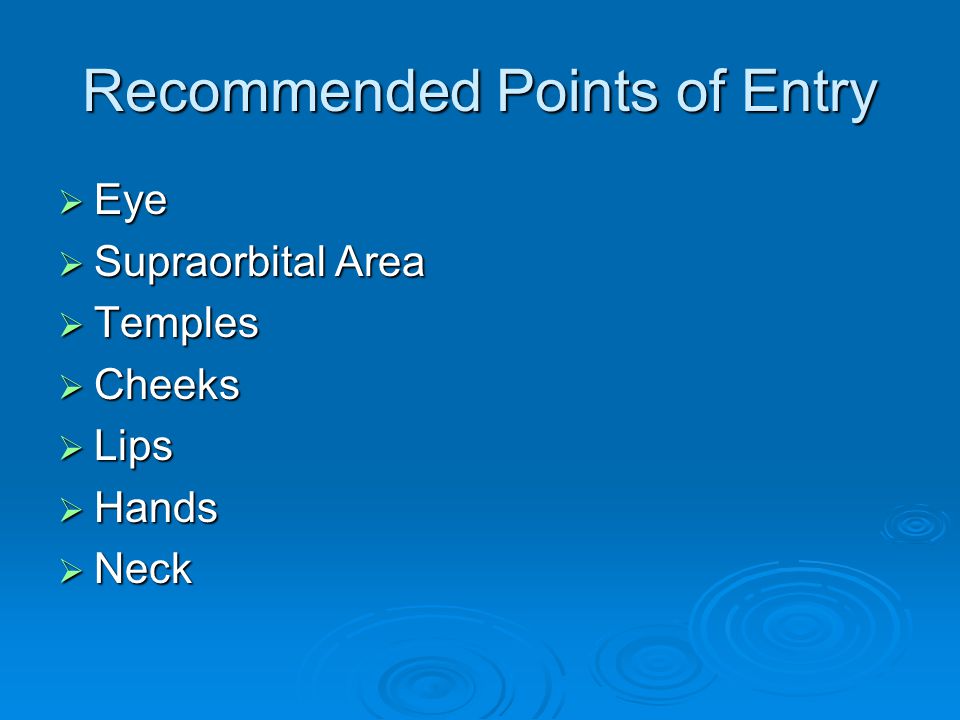 Recommended Points of Entry

➢ Eye
➢ Supraorbital Area
➢ Temples
➢ Cheeks
➢ Lips
➢ Hands
➢ Neck